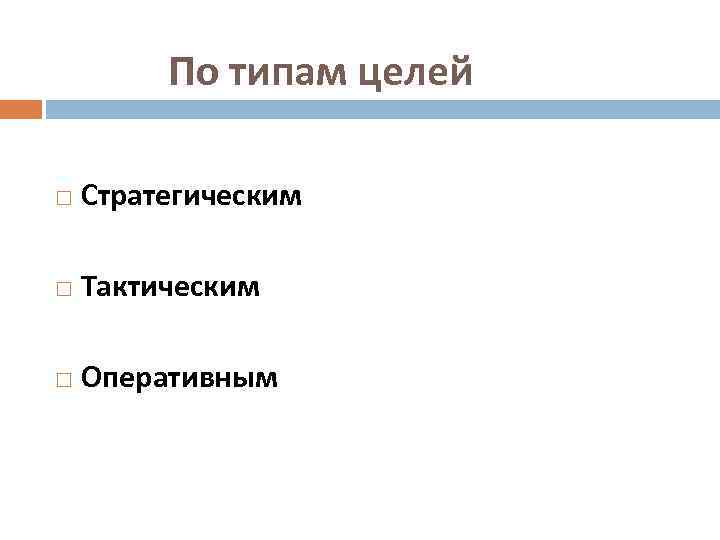 По типам целей

□ Стратегическим

□ Тактическим

□ Оперативным